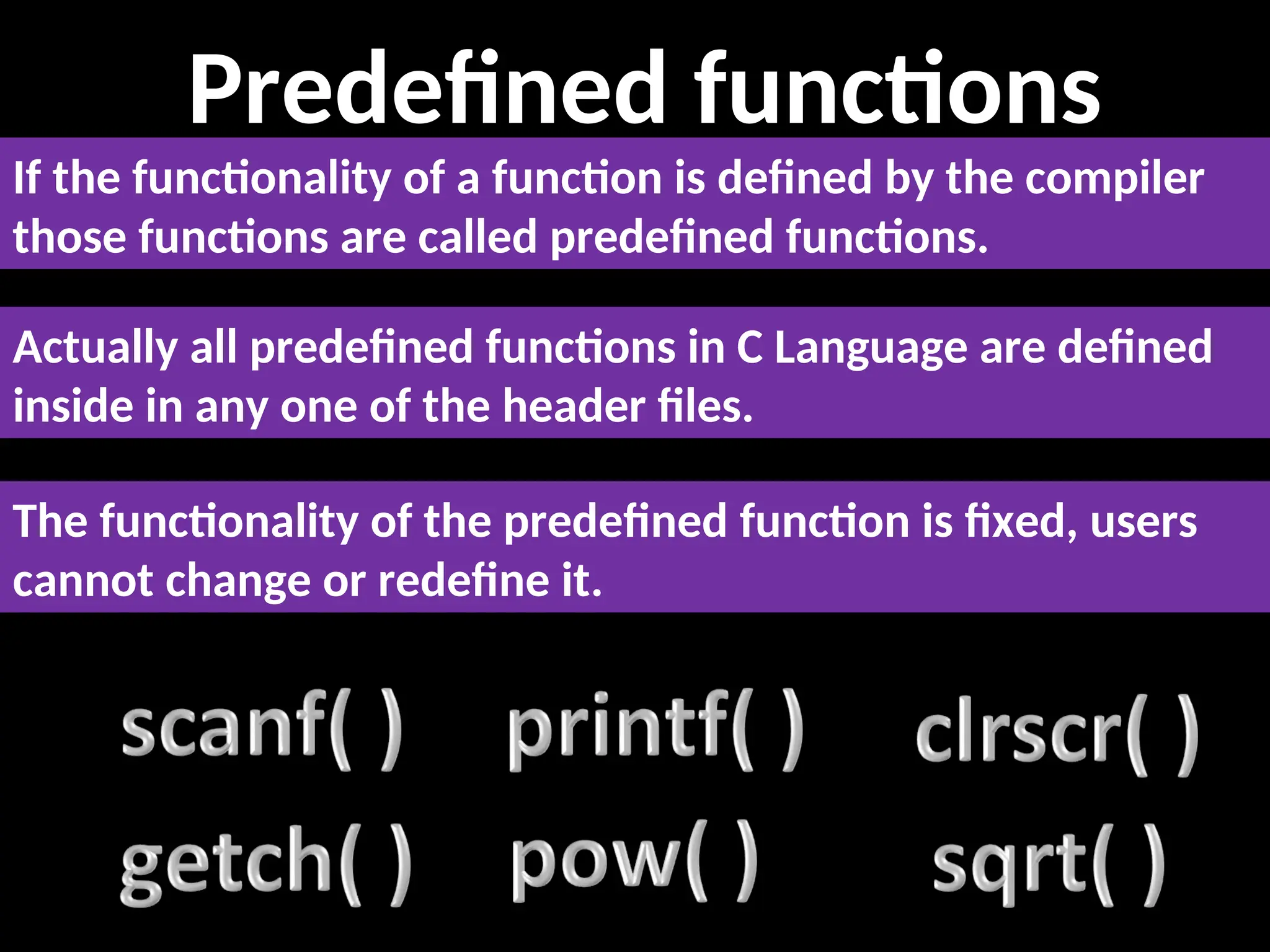 Predefined functions

If the functionality of a function is defined by the compiler those functions are called predefined functions.

Actually all predefined functions in C Language are defined inside in any one of the header files.

The functionality of the predefined function is fixed, users cannot change or redefine it.

scanf( ) printf( ) clrscr( )

getch( ) pow( ) sqrt( )